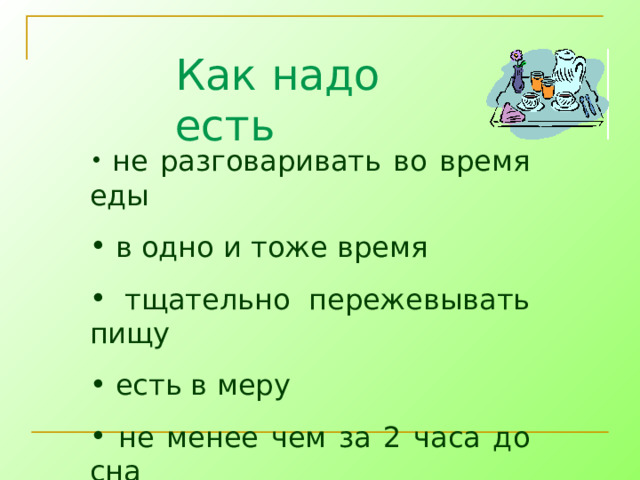 Как надо есть

• не разговаривать во время еды

• в одно и тоже время

• тщательно пережевывать пищу

• есть в меру

• не менее чем за 2 часа до сна